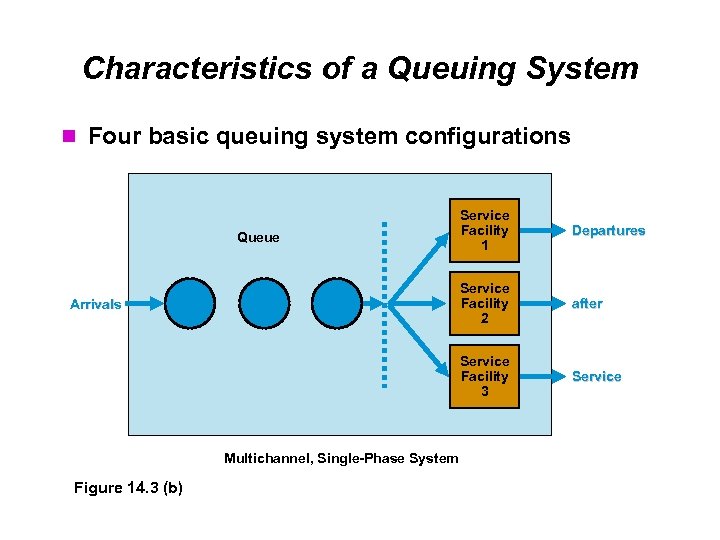 Characteristics of a Queuing System

Four basic queuing system configurations

Queue

Arrivals

Service Facility 1

Service Facility 2

Service Facility 3

Departures

after

Service

Multichannel, Single-Phase System

Figure 14.3 (b)